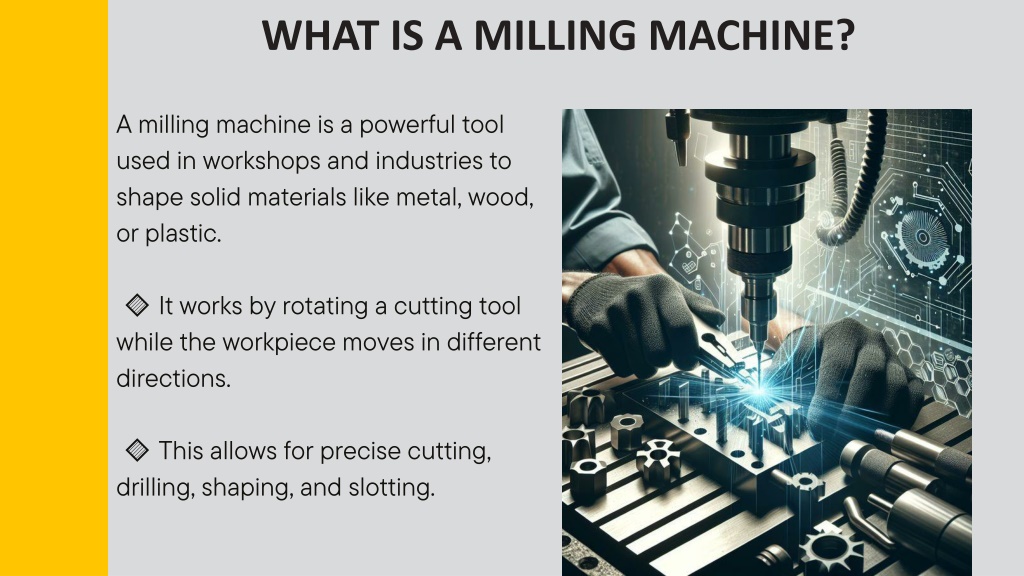 WHAT IS A MILLING MACHINE?

A milling machine is a powerful tool used in workshops and industries to shape solid materials like metal, wood, or plastic.

◈ It works by rotating a cutting tool while the workpiece moves in different directions.

◈ This allows for precise cutting, drilling, shaping, and slotting.